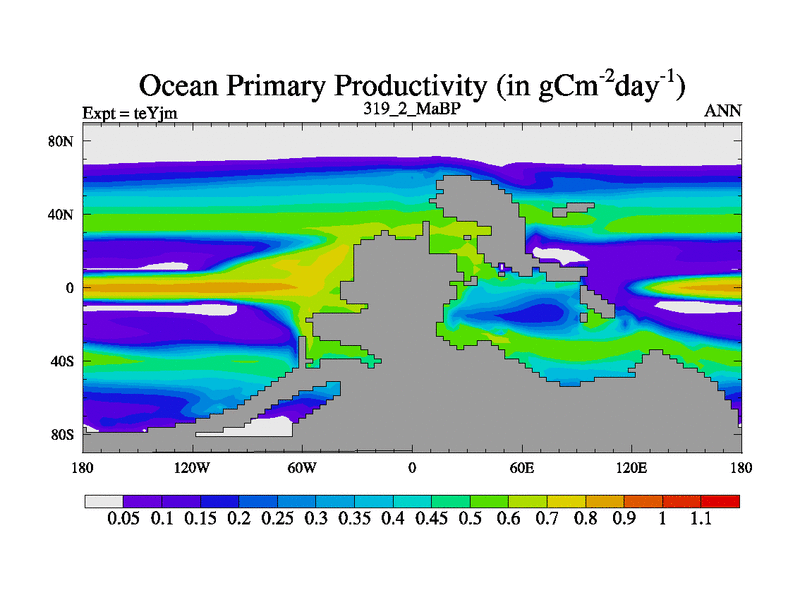 Ocean Primary Productivity (in $gCm^{-2}day^{-1}$)

Expt = teYjm

319_2_MaBP

ANN

80N
40N
0
40S
80S

180
120W
60W
0
60E
120E
180

0.05 0.1 0.15 0.2 0.25 0.3 0.35 0.4 0.45 0.5 0.6 0.7 0.8 0.9 1 1.1